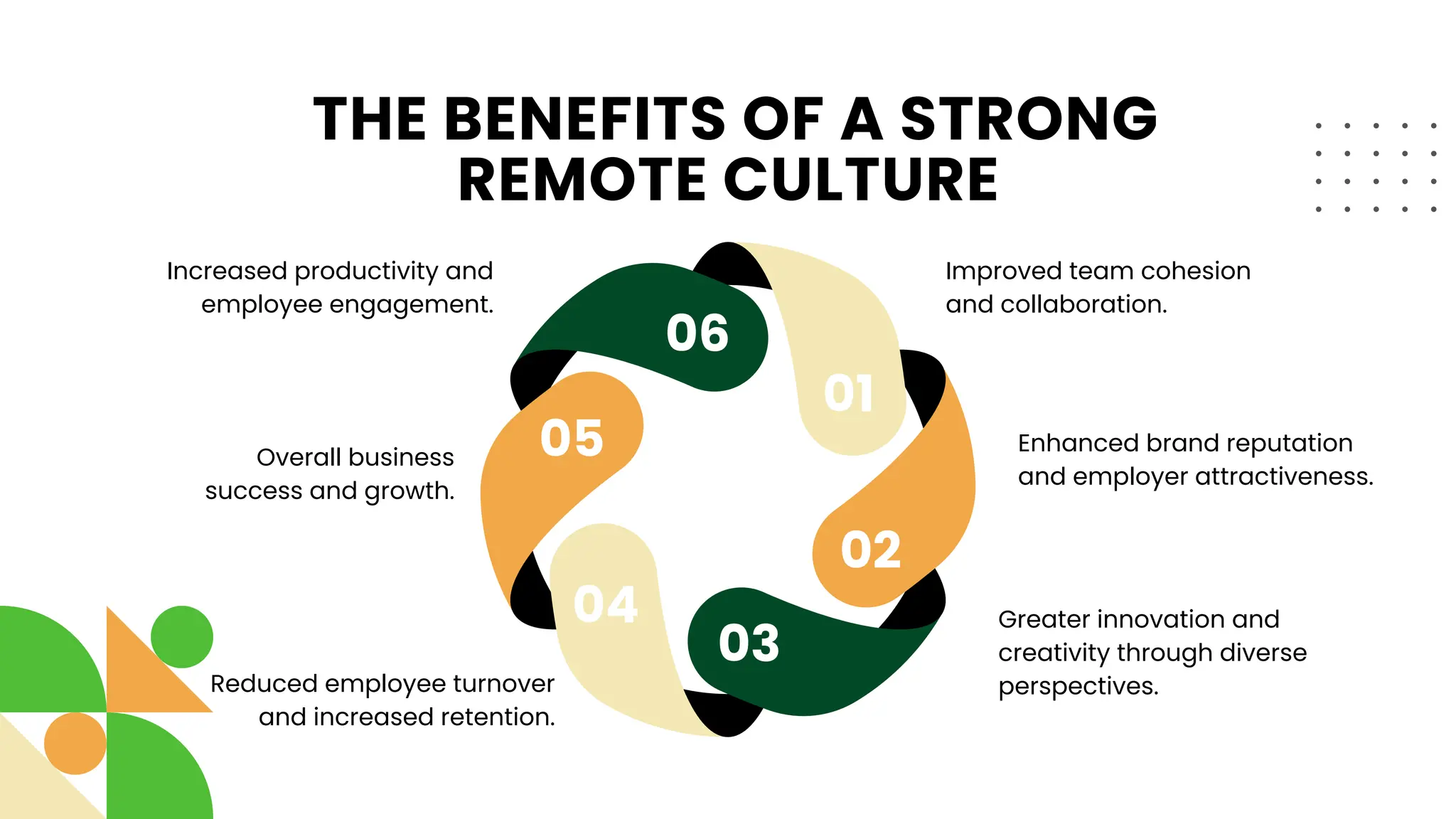 THE BENEFITS OF A STRONG REMOTE CULTURE

01
Improved team cohesion and collaboration.

02
Enhanced brand reputation and employer attractiveness.

03
Greater innovation and creativity through diverse perspectives.

04
Reduced employee turnover and increased retention.

05
Overall business success and growth.

06
Increased productivity and employee engagement.